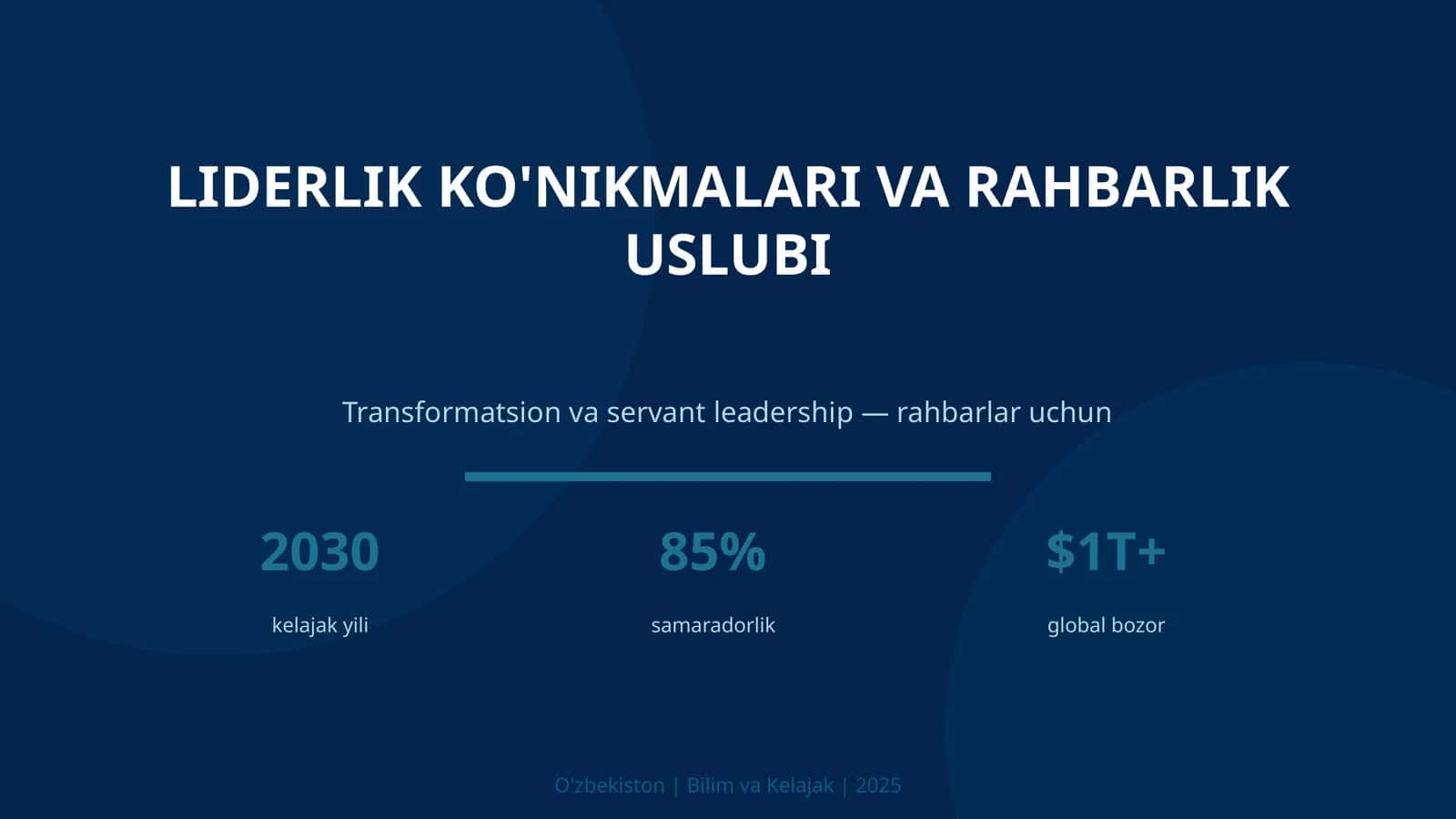 LIDERLIK KO'NIKMALARI VA RAHBARLIK USLUBI

Transformatsion va servant leadership — rahbarlar uchun

2030
kelajak yili

85%
samaradorlik

\$1T+
global bozor

O'zbekiston | Bilim va Kelajak | 2025